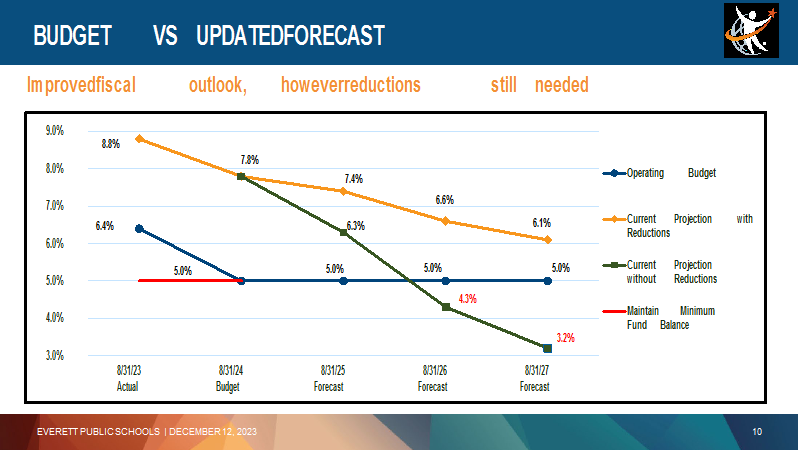 BUDGET VS UPDATEDFORECAST

Improvedfiscal outlook, howeverreductions still needed

9.0%
8.0%
7.0%
6.0%
5.0%
4.0%
3.0%

8.8%
7.8%
7.4%
6.6%
6.1%
6.4%
6.3%
5.0%
5.0%
5.0%
5.0%
4.3%
3.2%

8/31/23 Actual
8/31/24 Budget
8/31/25 Forecast
8/31/26 Forecast
8/31/27 Forecast

Operating Budget
Current Projection with Reductions
Current Projection without Reductions
Maintain Minimum Fund Balance

EVERETT PUBLIC SCHOOLS | DECEMBER 12, 2023

10